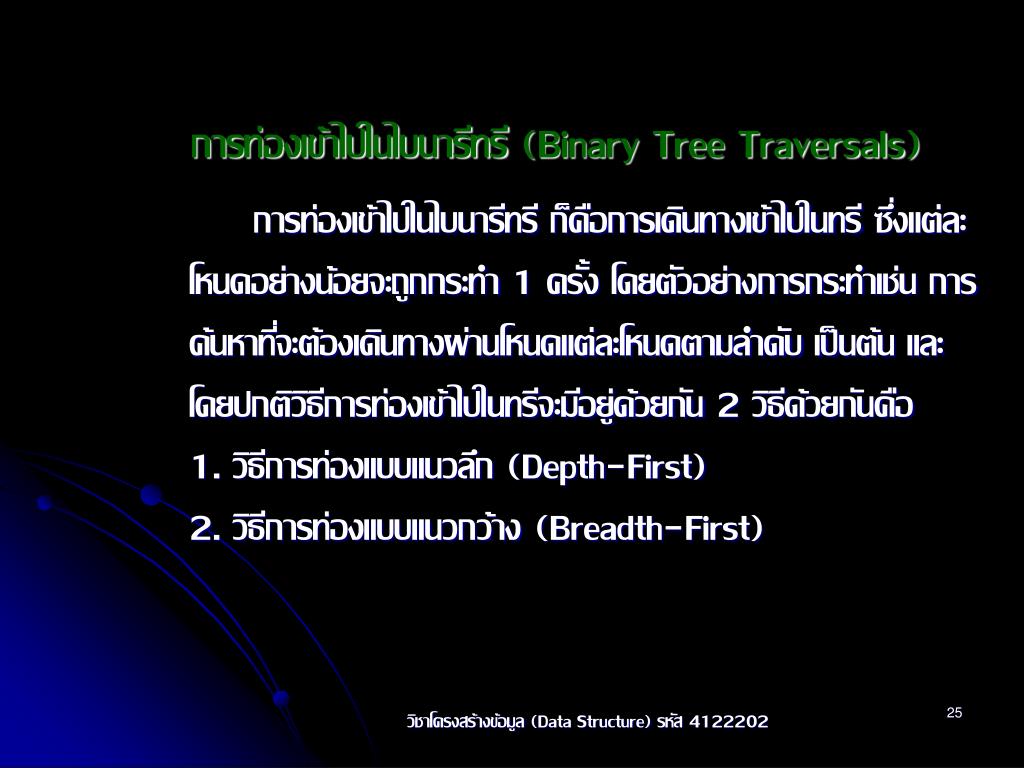 การท่องเข้าไปในไบนารีทรี (Binary Tree Traversals)

การท่องเข้าไปในไบนารีทรี ก็คือการเดินทางเข้าไปในทรี ซึ่งแต่ละโหนดอย่างน้อยจะถูกกระทำ 1 ครั้ง โดยตัวอย่างการกระทำเช่น การค้นหาที่จะต้องเดินทางผ่านโหนดแต่ละโหนดตามลำดับ เป็นต้น และโดยปกติวิธีการท่องเข้าไปในทรีจะมีอยู่ด้วยกัน 2 วิธีด้วยกันคือ

1. วิธีการท่องแบบแนวลึก (Depth-First)

2. วิธีการท่องแบบแนวกว้าง (Breadth-First)

วิชาโครงสร้างข้อมูล (Data Structure) รหัส 4122202

25